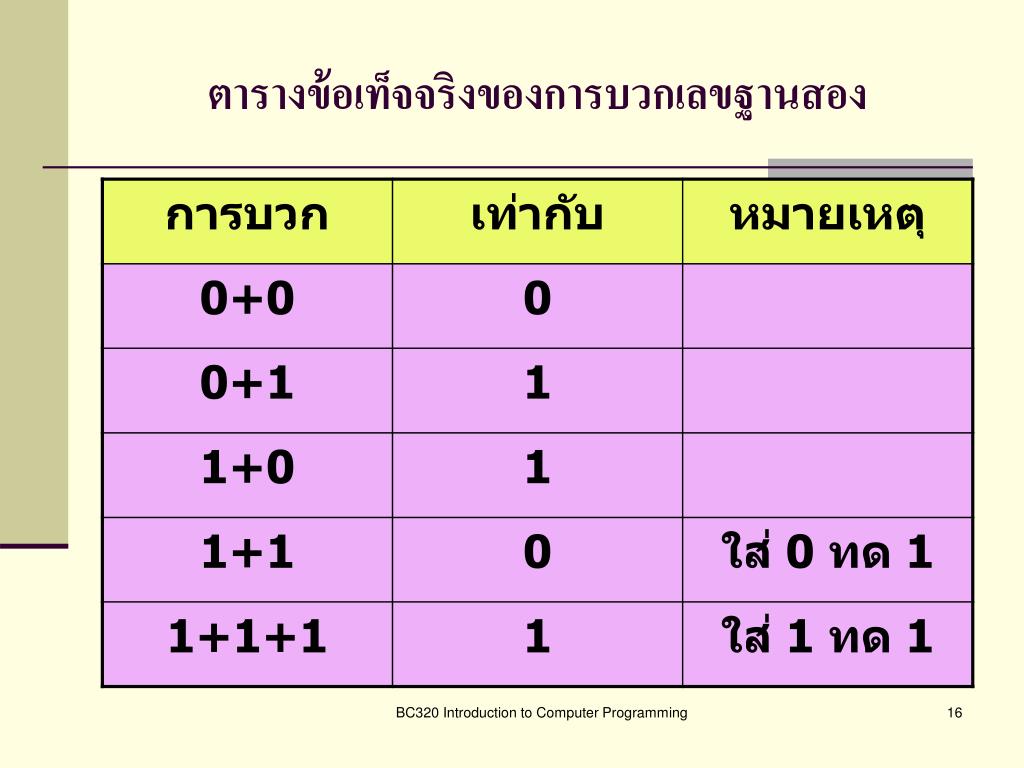 ตารางข้อเท็จจริงของการบวกเลขฐานสอง

| การบวก | เท่ากับ | หมายเหตุ |
|---|---|---|
| 0+0 | 0 | |
| 0+1 | 1 | |
| 1+0 | 1 | |
| 1+1 | 0 | ใส่ 0 ทด 1 |
| 1+1+1 | 1 | ใส่ 1 ทด 1 |

BC320 Introduction to Computer Programming

16